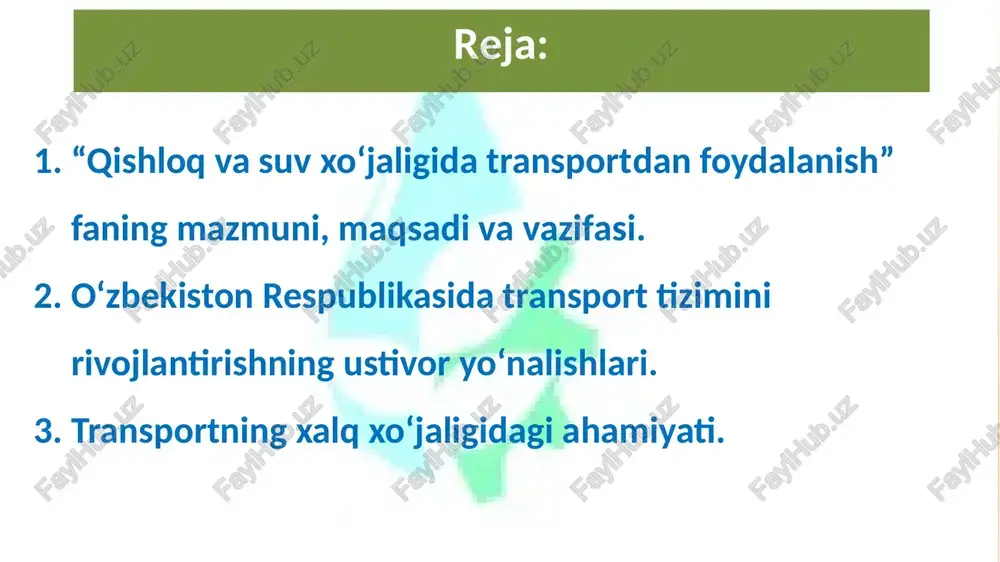 Reja:

1. “Qishloq va suv xo‘jaligida transportdan foydalanish” faning mazmuni, maqsadi va vazifasi.
2. O‘zbekiston Respublikasida transport tizimini rivojlantirishning ustivor yo‘nalishlari.
3. Transportning xalq xo‘jaligidagi ahamiyati.

FaylHub.uz